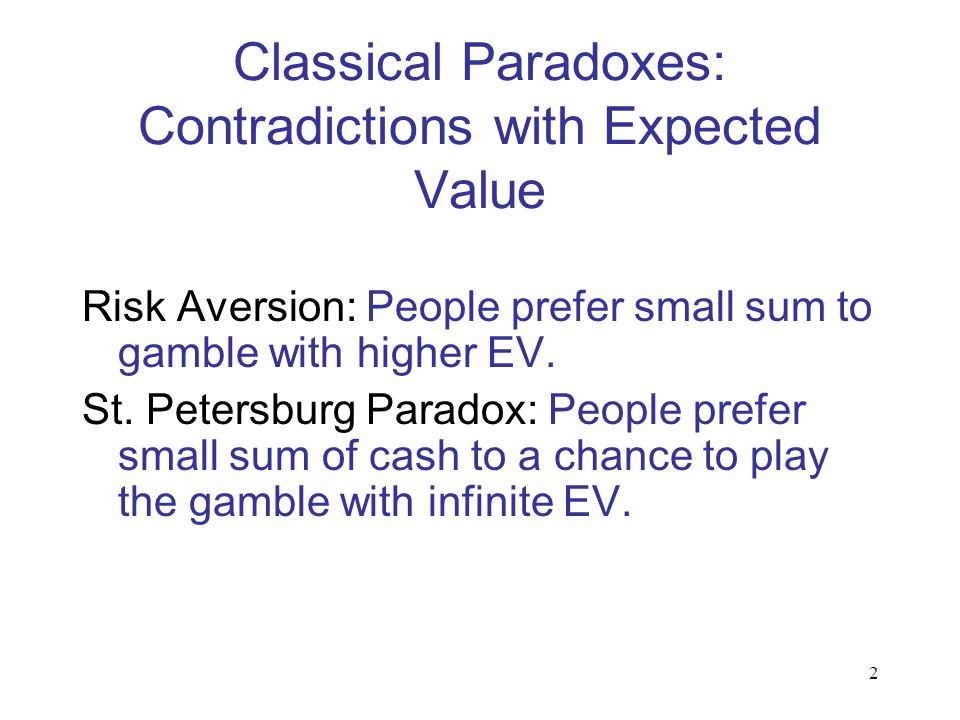 Classical Paradoxes: Contradictions with Expected Value

Risk Aversion: People prefer small sum to gamble with higher EV.

St. Petersburg Paradox: People prefer small sum of cash to a chance to play the gamble with infinite EV.

2